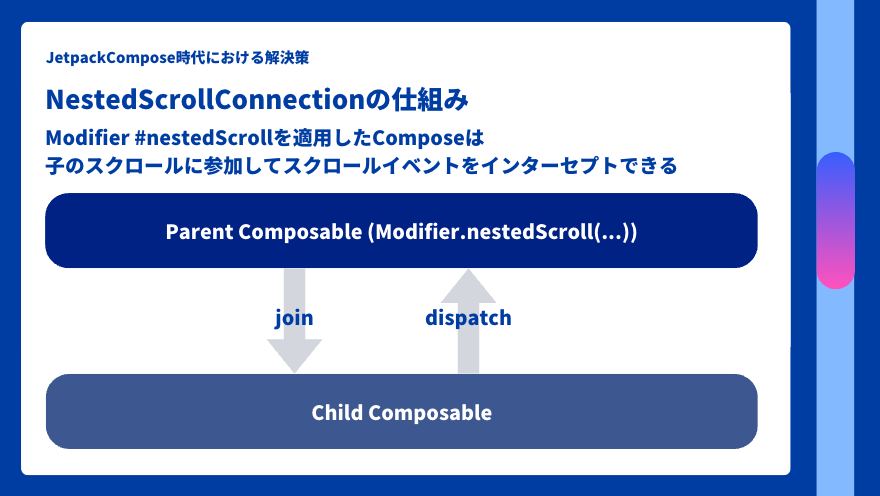 JetpackCompose時代における解決策

NestedScrollConnectionの仕組み

Modifier #nestedScrollを適用したComposeは
子のスクロールに参加してスクロールイベントをインターセプトできる

Parent Composable (Modifier.nestedScroll(...))

join

dispatch

Child Composable